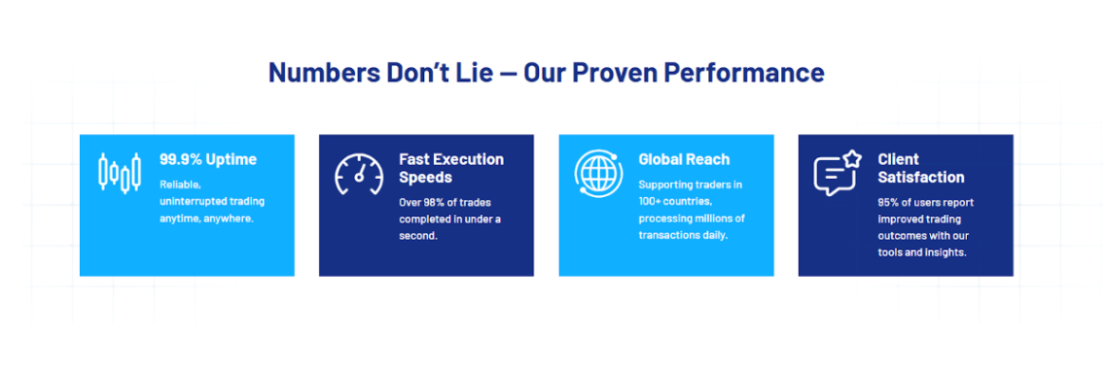 Numbers Don't Lie — Our Proven Performance

99.9% Uptime

Reliable, uninterrupted trading anytime, anywhere.

Fast Execution Speeds

Over 98% of trades completed in under a second.

Global Reach

Supporting traders in 100+ countries, processing millions of transactions daily.

Client Satisfaction

95% of users report improved trading outcomes with our tools and insights.